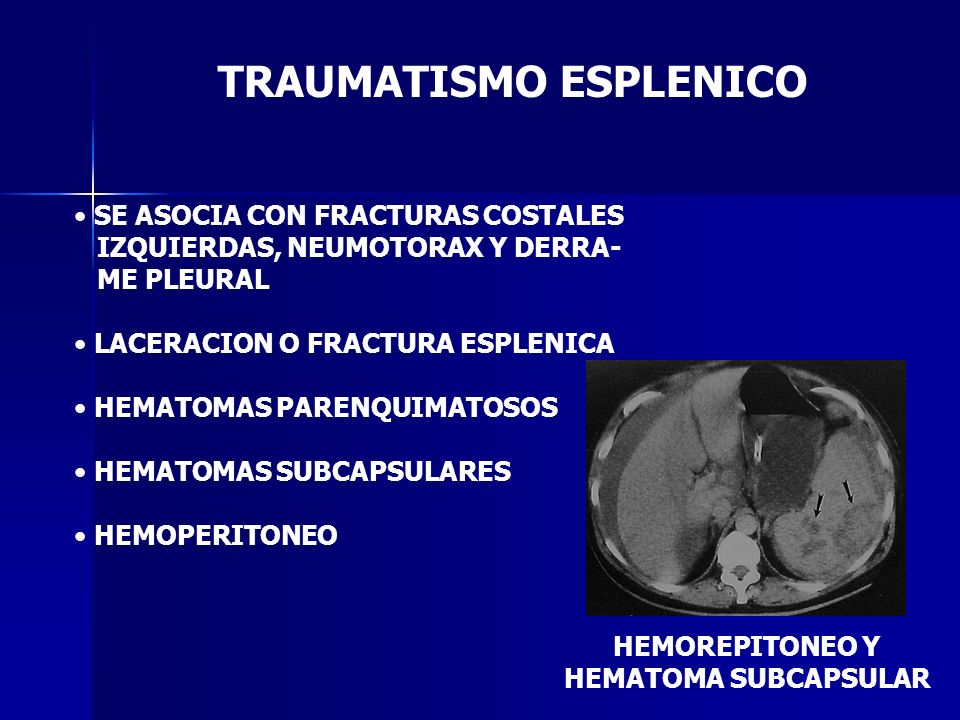 TRAUMATISMO ESPLENICO

• SE ASOCIA CON FRACTURAS COSTALES IZQUIERDAS, NEUMOTORAX Y DERRAME PLEURAL

• LACERACION O FRACTURA ESPLENICA

• HEMATOMAS PARENQUIMATOSOS

• HEMATOMAS SUBCAPSULARES

• HEMOPERITONEO

HEMOREPITONEO Y HEMATOMA SUBCAPSULAR